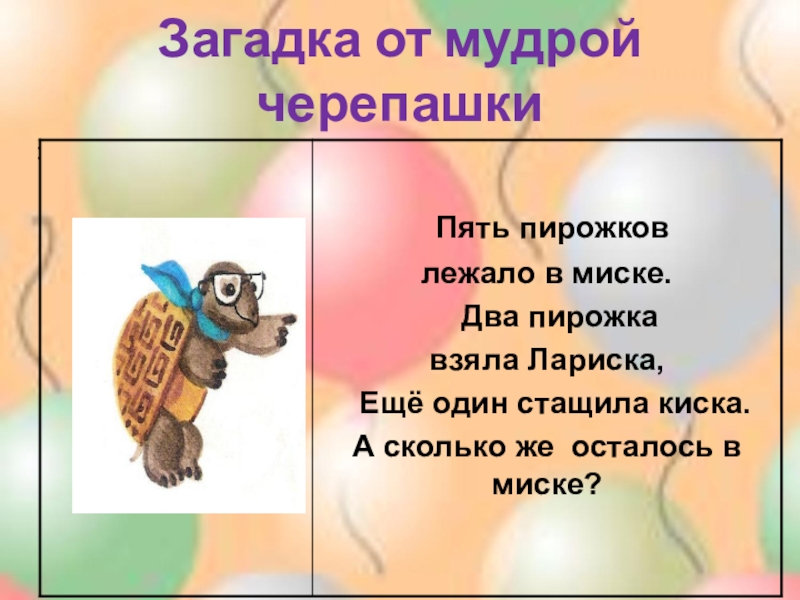 Загадка от мудрой черепашки

Пять пирожков
лежало в миске.
Два пирожка
взяла Лариска,
Ещё один стащила киска.
А сколько же осталось в миске?